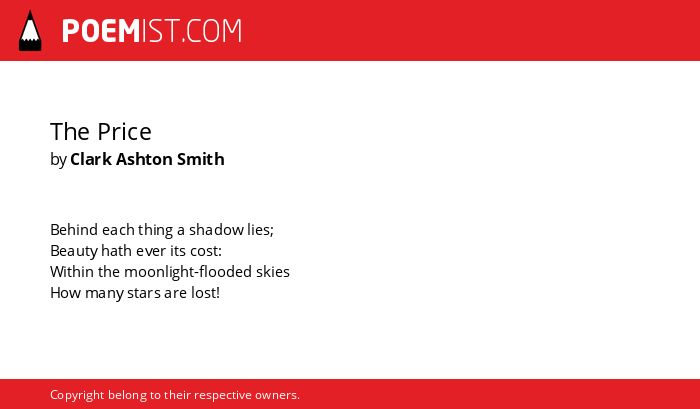 POEMIST.COM

The Price
by Clark Ashton Smith

Behind each thing a shadow lies;
Beauty hath ever its cost:
Within the moonlight-flooded skies
How many stars are lost!

Copyright belong to their respective owners.